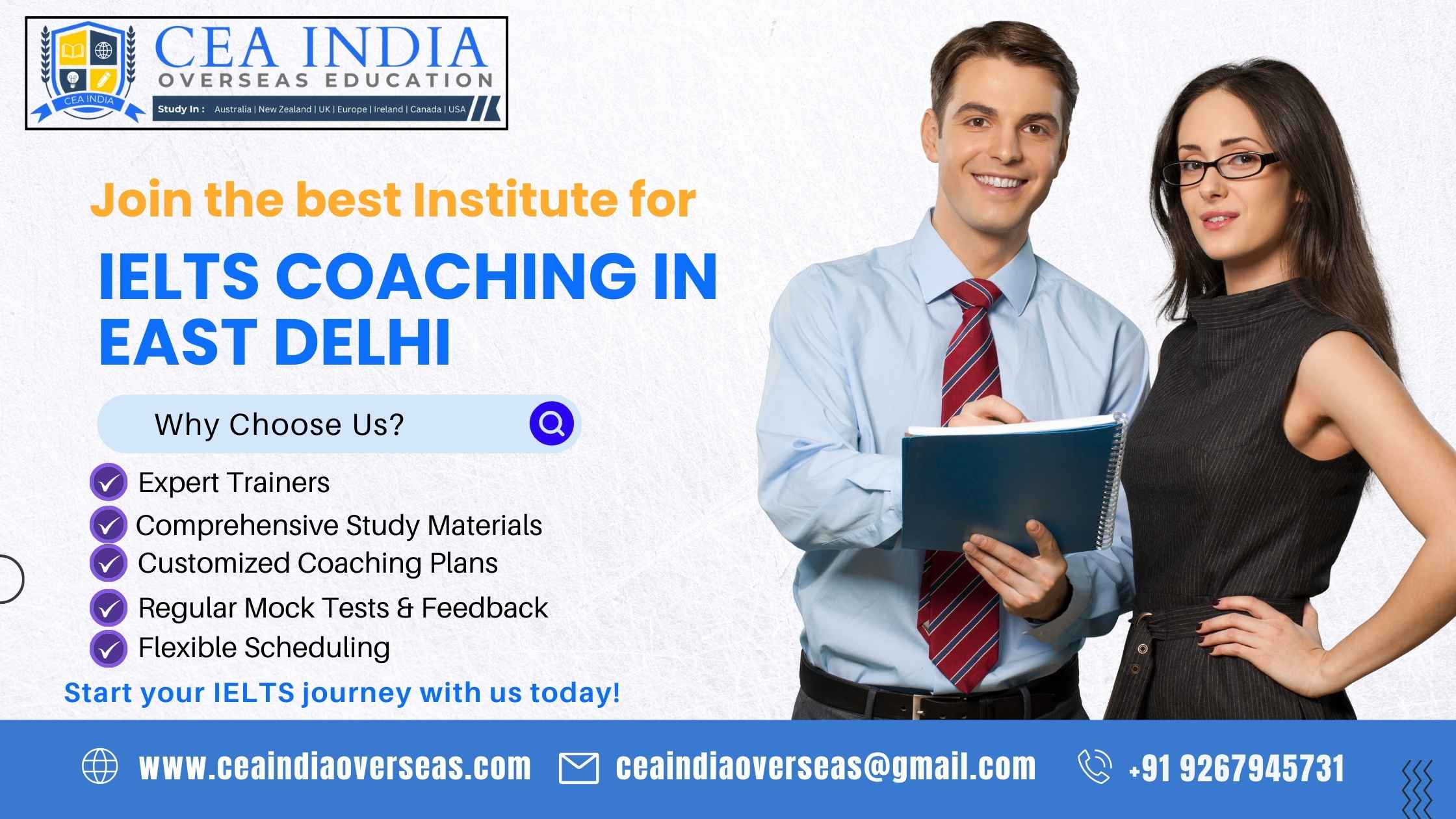 CEA INDIA
CEA INDIA
OVERSEAS EDUCATION
Study In : Australia | New Zealand | UK | Europe | Ireland | Canada | USA

Join the best Institute for
IELTS COACHING IN EAST DELHI

Why Choose Us?

Expert Trainers
Comprehensive Study Materials
Customized Coaching Plans
Regular Mock Tests & Feedback
Flexible Scheduling

Start your IELTS journey with us today!

www.ceaindiaoverseas.com ceaindiaoverseas@gmail.com +91 9267945731